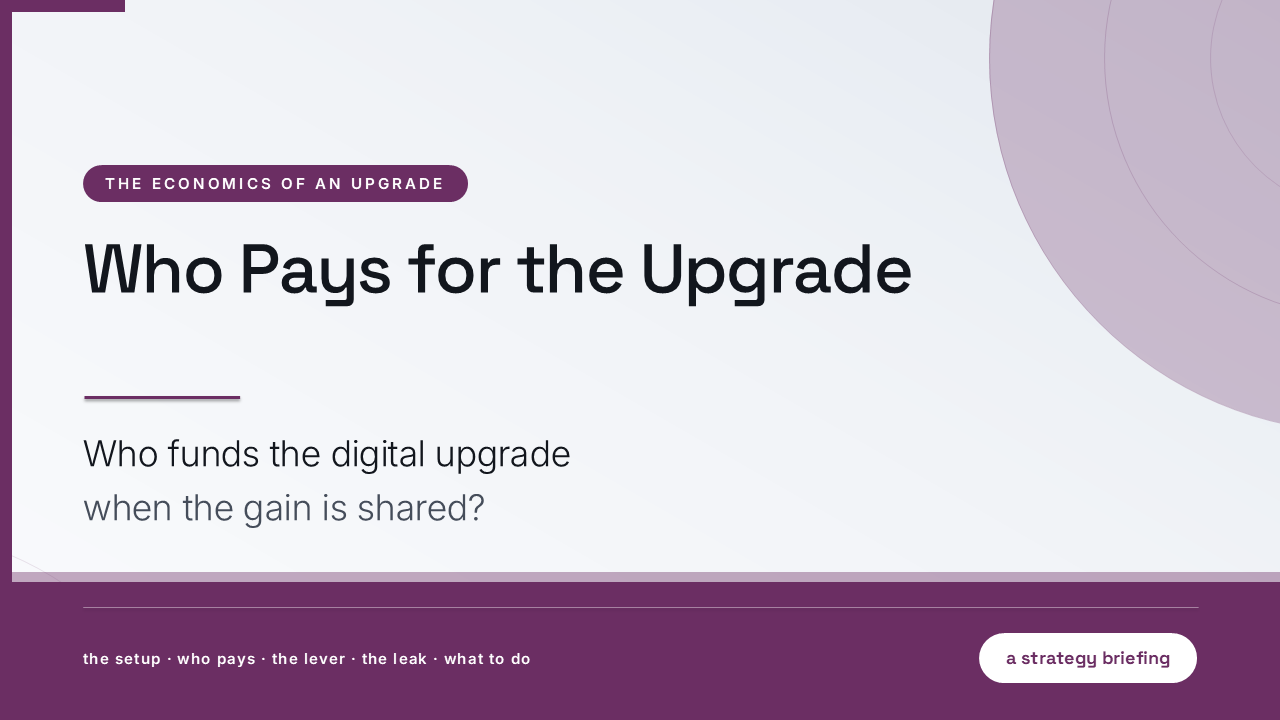 THE ECONOMICS OF AN UPGRADE

Who Pays for the Upgrade

Who funds the digital upgrade
when the gain is shared?

the setup · who pays · the lever · the leak · what to do

a strategy briefing